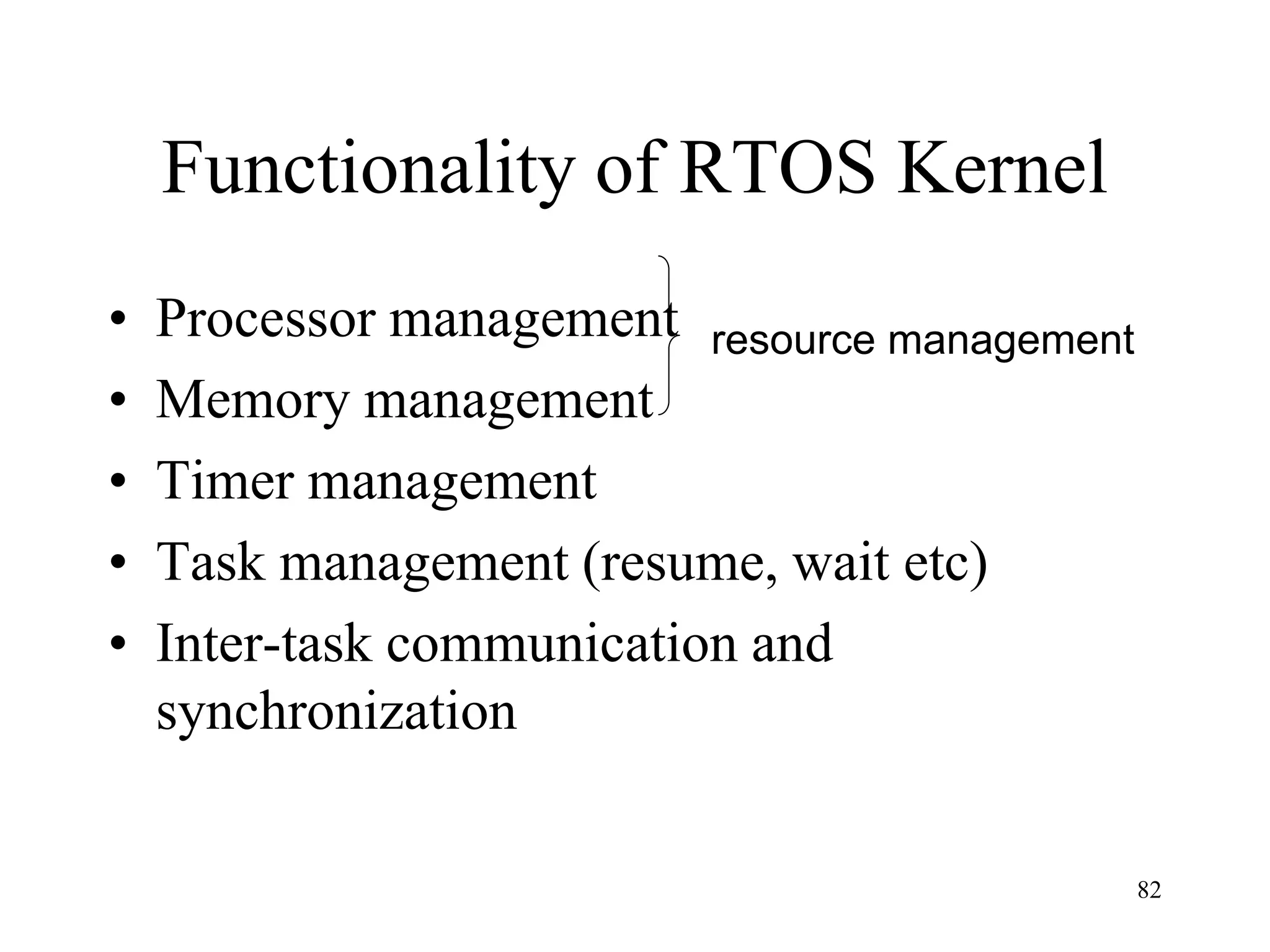 Functionality of RTOS Kernel

• Processor management
• Memory management

resource management

• Timer management
• Task management (resume, wait etc)
• Inter-task communication and synchronization

82